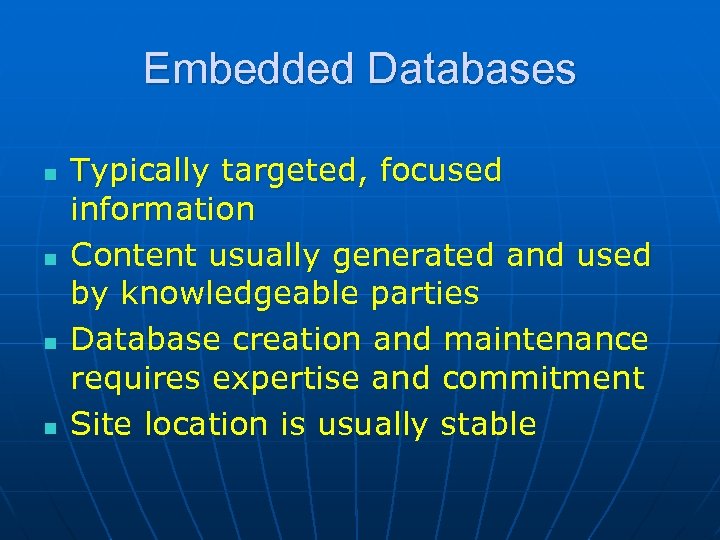 Embedded Databases

- Typically targeted, focused information
- Content usually generated and used by knowledgeable parties
- Database creation and maintenance requires expertise and commitment
- Site location is usually stable